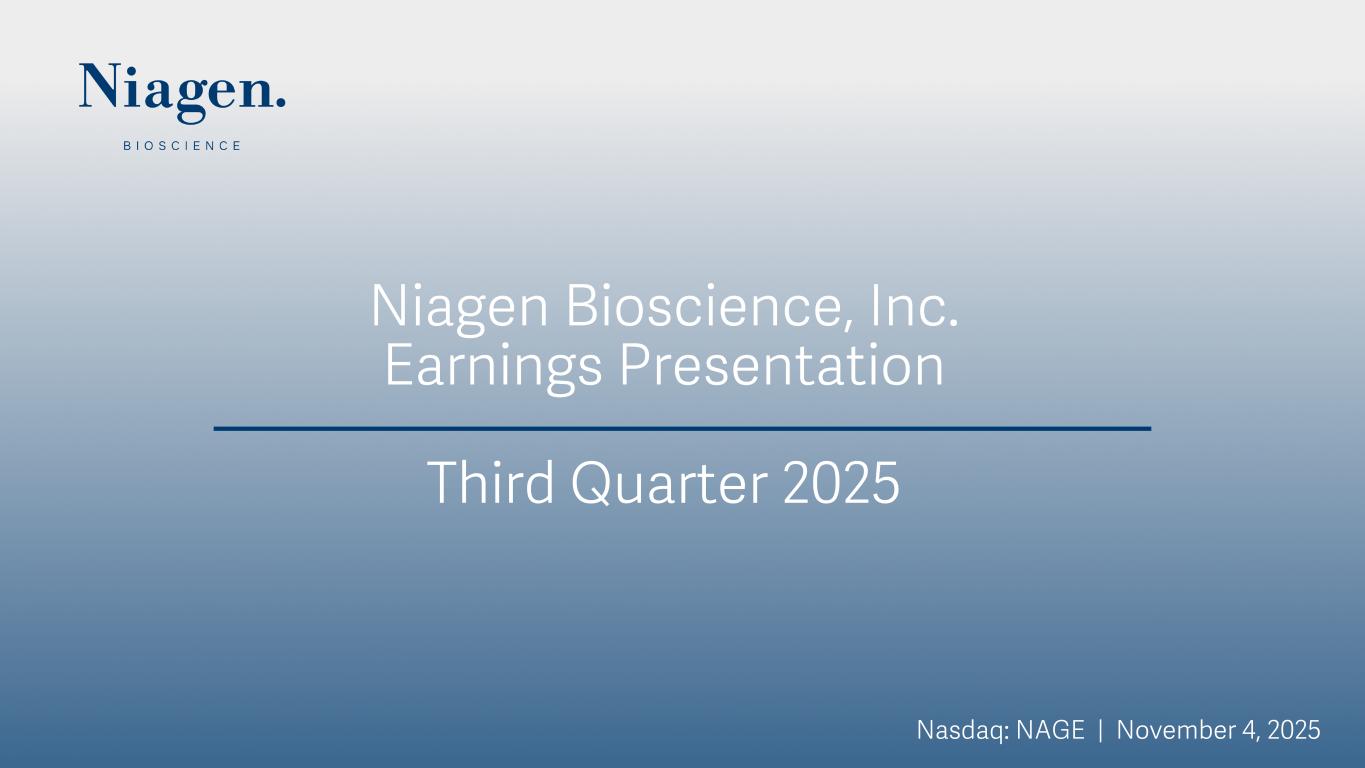 Niagen.
BIOSCIENCE

Niagen Bioscience, Inc.
Earnings Presentation

Third Quarter 2025

Nasdaq: NAGE | November 4, 2025